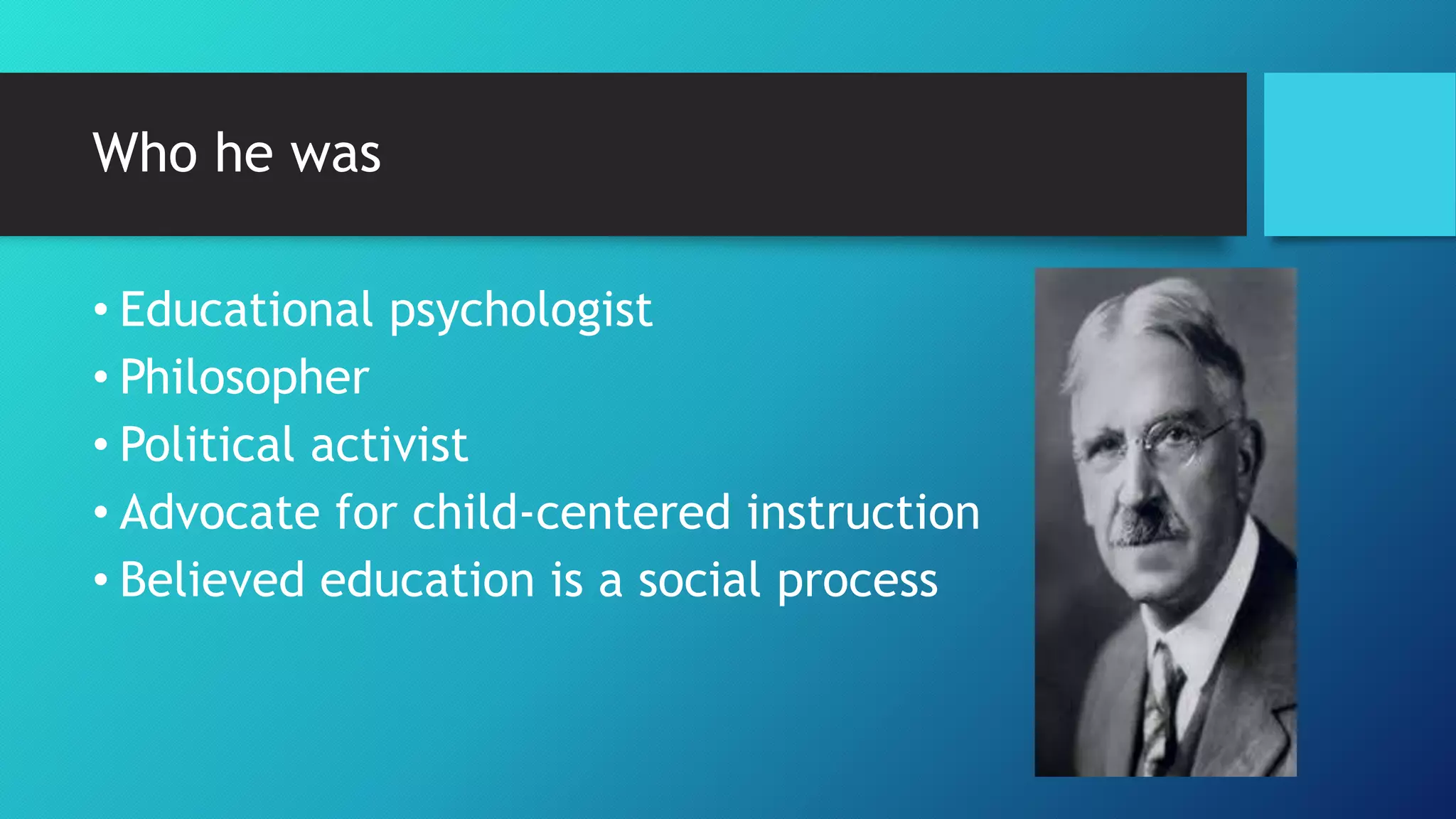 Who he was

• Educational psychologist
• Philosopher
• Political activist
• Advocate for child-centered instruction
• Believed education is a social process